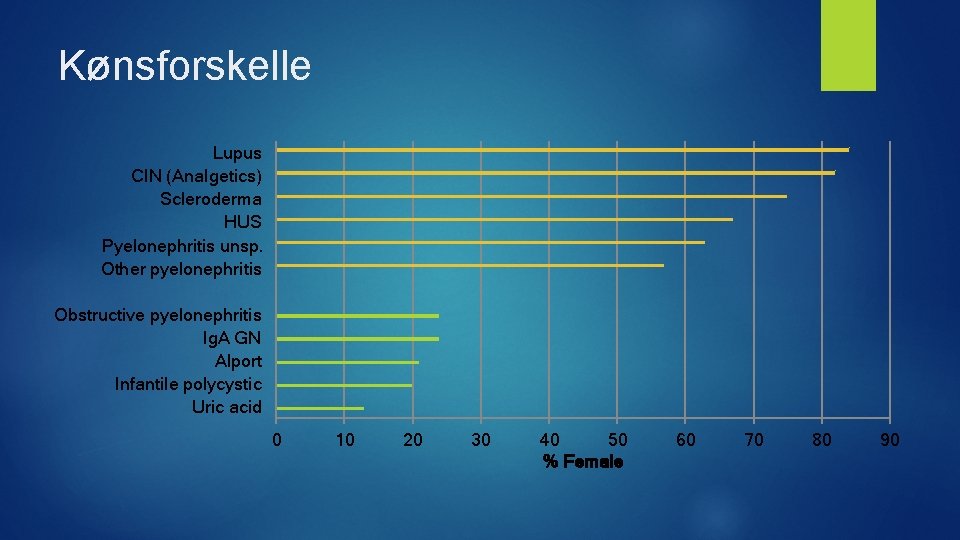 Kønsforskelle

Lupus
CIN (Analgetics)
Scleroderma
HUS
Pyelonephritis unsp.
Other pyelonephritis

Obstructive pyelonephritis
IgA GN
Alport
Infantile polycystic
Uric acid

0 10 20 30 40 50 60 70 80 90
% Female